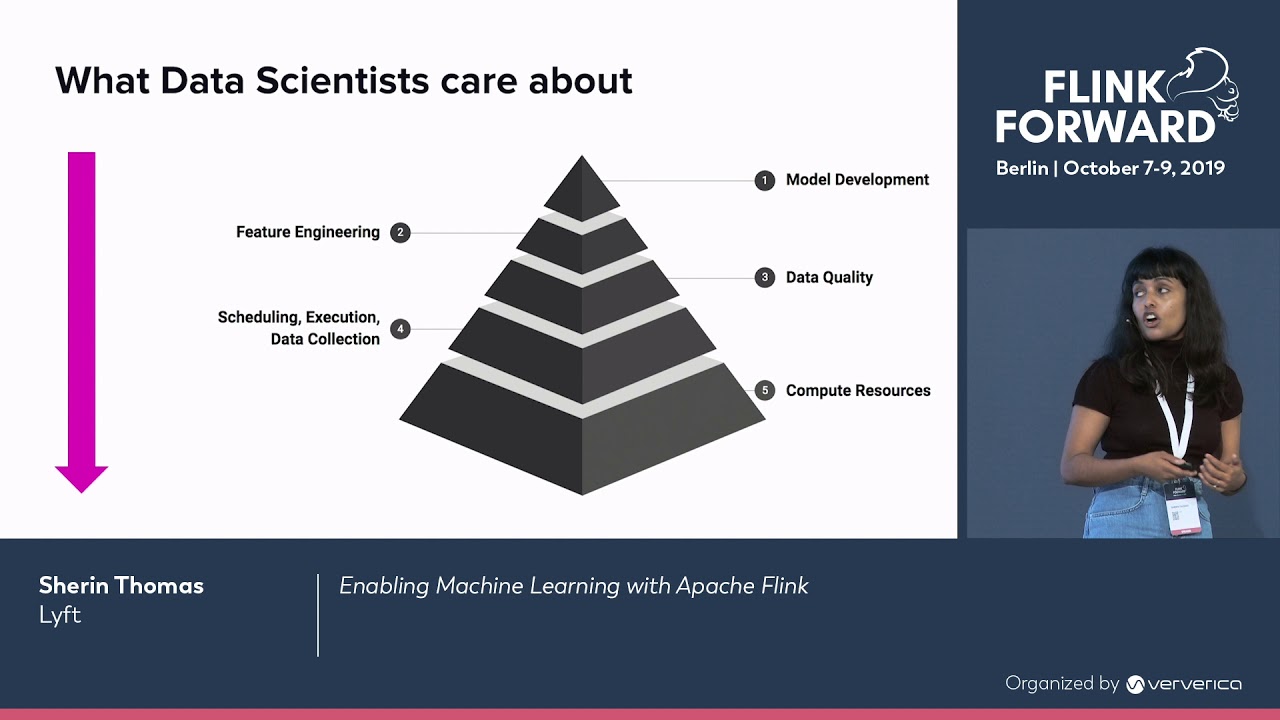 What Data Scientists care about

1 Model Development

Feature Engineering 2

3 Data Quality

Scheduling, Execution, Data Collection 4

5 Compute Resources

FLINK FORWARD
Berlin | October 7-9, 2019

Sherin Thomas
Lyft

Enabling Machine Learning with Apache Flink

Organized by ververica